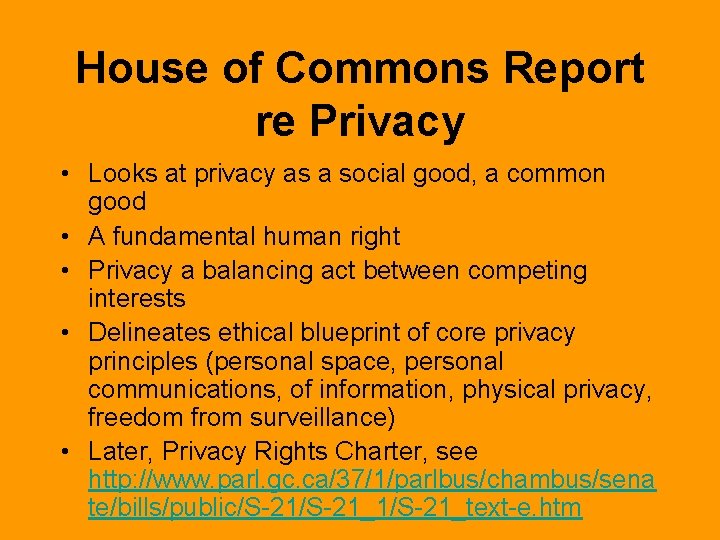 House of Commons Report re Privacy

• Looks at privacy as a social good, a common good
• A fundamental human right
• Privacy a balancing act between competing interests
• Delineates ethical blueprint of core privacy principles (personal space, personal communications, of information, physical privacy, freedom from surveillance)
• Later, Privacy Rights Charter, see http://www.parl.gc.ca/37/1/parlbus/chambus/senate/bills/public/S-21/S-21_1/S-21_text-e.htm